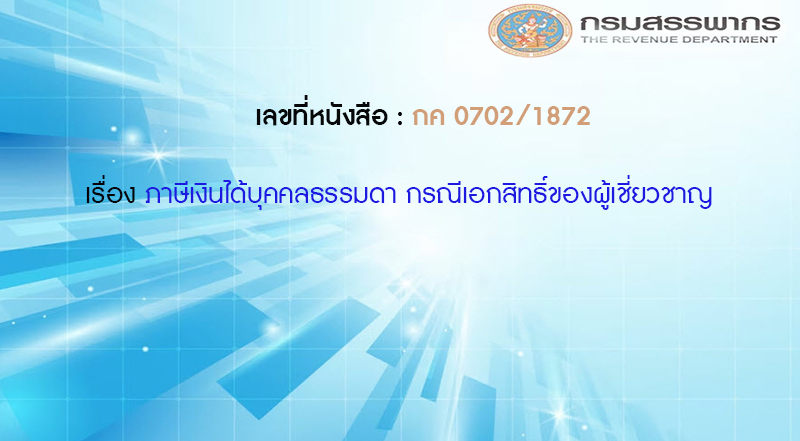 กรมสรรพากร
THE REVENUE DEPARTMENT

เลขที่หนังสือ : กค 0702/1872

เรื่อง ภาษีเงินได้บุคคลธรรมดา กรณีเอกสิทธิ์ของผู้เชี่ยวชาญ